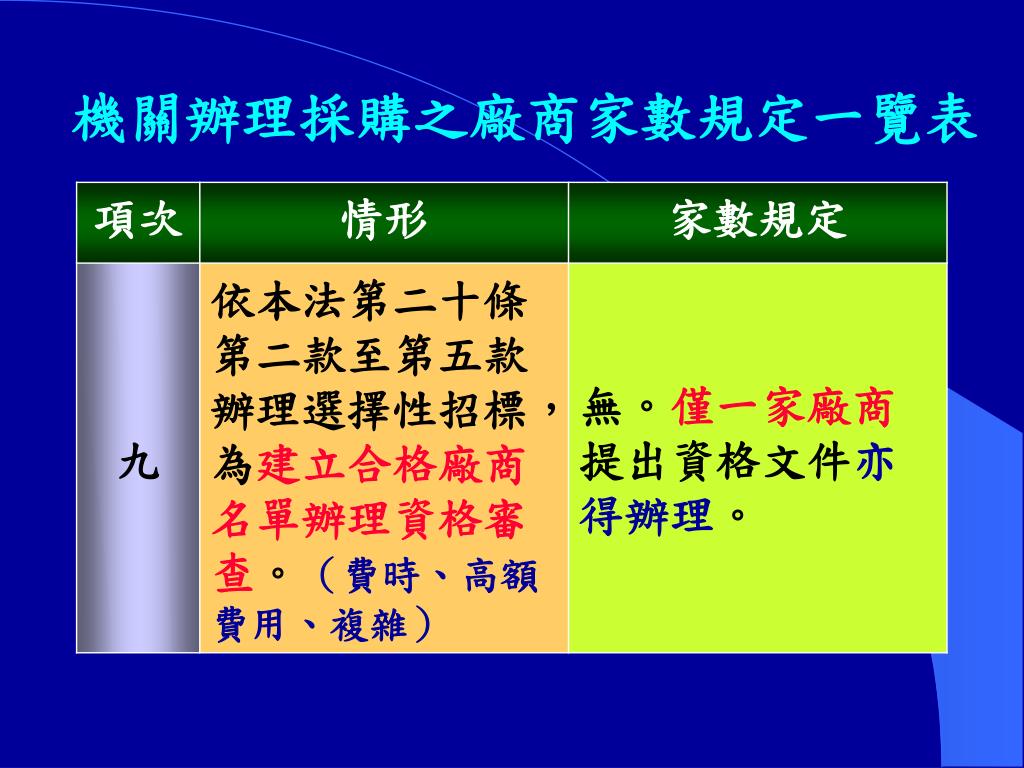 機關辦理採購之廠商家數規定一覽表

| 項次 | 情形 | 家數規定 |
|---|---|---|
| 九 | 依本法第二十條第二款至第五款辦理選擇性招標，為建立合格廠商名單辦理資格審查。（費時、高額費用、複雜） | 無。僅一家廠商提出資格文件亦得辦理。 |